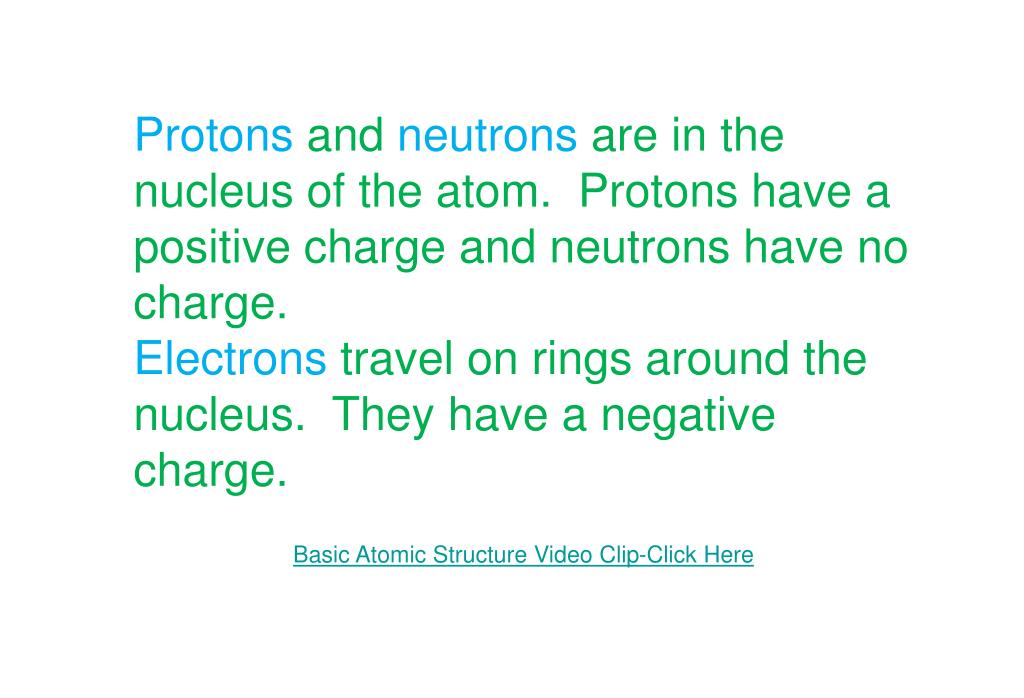 Protons and neutrons are in the nucleus of the atom.  Protons have a positive charge and neutrons have no charge.
Electrons travel on rings around the nucleus.  They have a negative charge.

Basic Atomic Structure Video Clip-Click Here